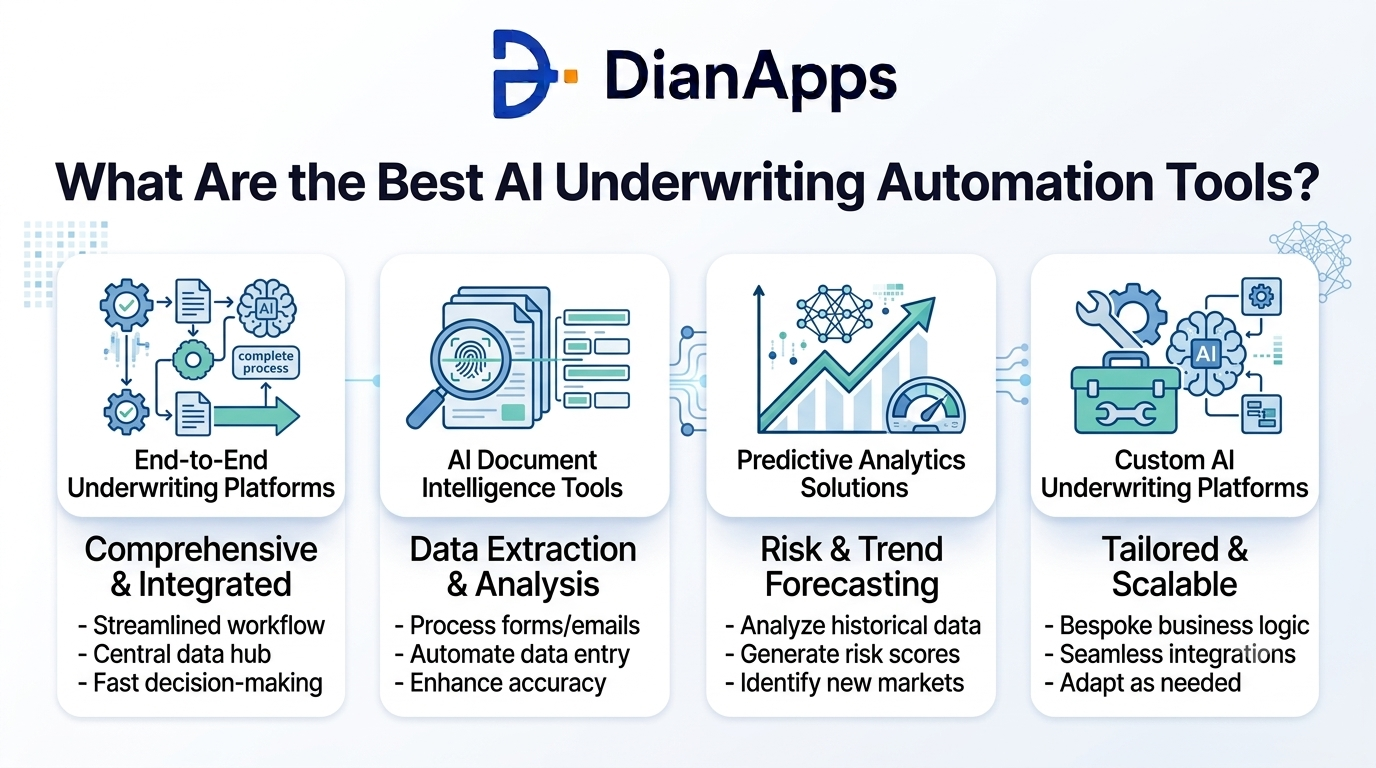 DianApps

What Are the Best AI Underwriting Automation Tools?

AI

complete process

End-to-End Underwriting Platforms

Comprehensive & Integrated

- Streamlined workflow
- Central data hub
- Fast decision-making

AI Document Intelligence Tools

Data Extraction & Analysis

- Process forms/emails
- Automate data entry
- Enhance accuracy

Predictive Analytics Solutions

Risk & Trend Forecasting

- Analyze historical data
- Generate risk scores
- Identify new markets

AI

Custom AI Underwriting Platforms

Tailored & Scalable

- Bespoke business logic
- Seamless integrations
- Adapt as needed